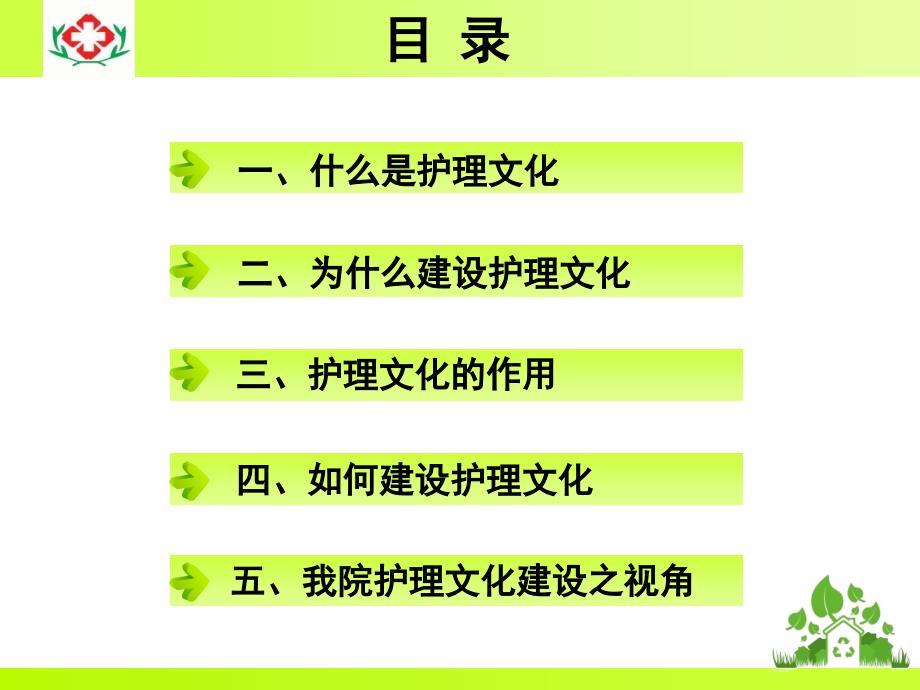 目 录

一、什么是护理文化

二、为什么建设护理文化

三、护理文化的作用

四、如何建设护理文化

五、我院护理文化建设之视角